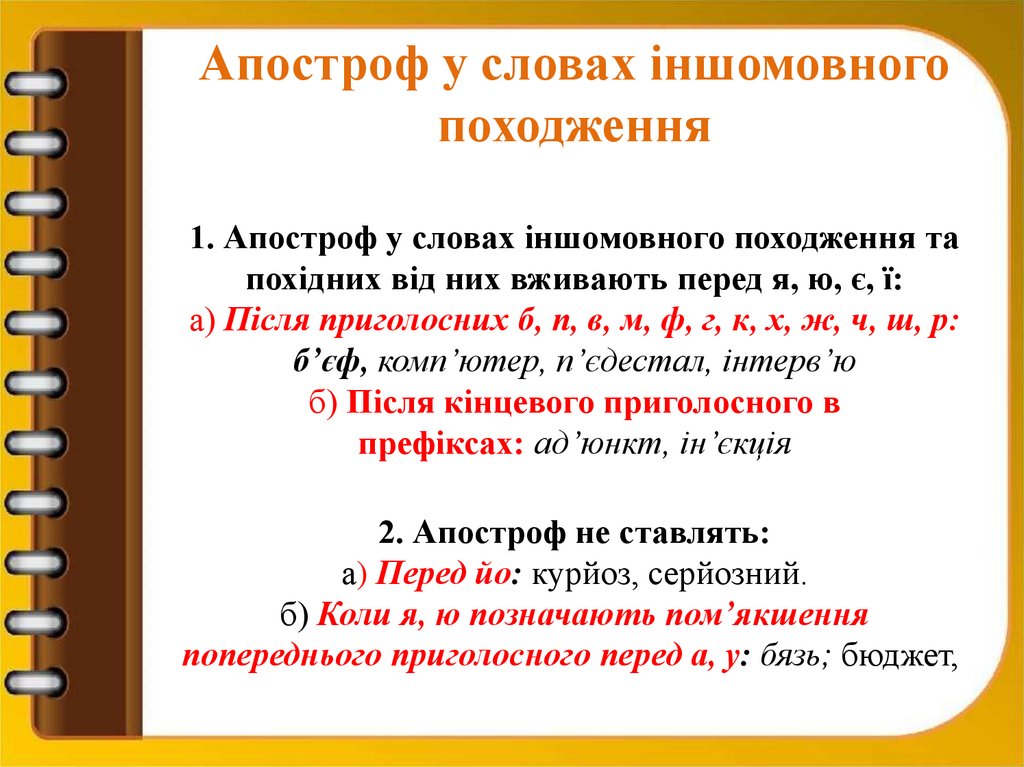 Апостроф у словах іншомовного походження

1. Апостроф у словах іншомовного походження та похідних від них вживають перед я, ю, є, ї:
а) Після приголосних б, п, в, м, ф, г, к, х, ж, ч, ш, р: б’єф, комп’ютер, п’єдестал, інтерв’ю
б) Після кінцевого приголосного в префіксах: ад’юнкт, ін’єкція

2. Апостроф не ставлять:
а) Перед йо: курйоз, серйозний.
б) Коли я, ю позначають пом’якшення попереднього приголосного перед а, у: бязь; бюджет,